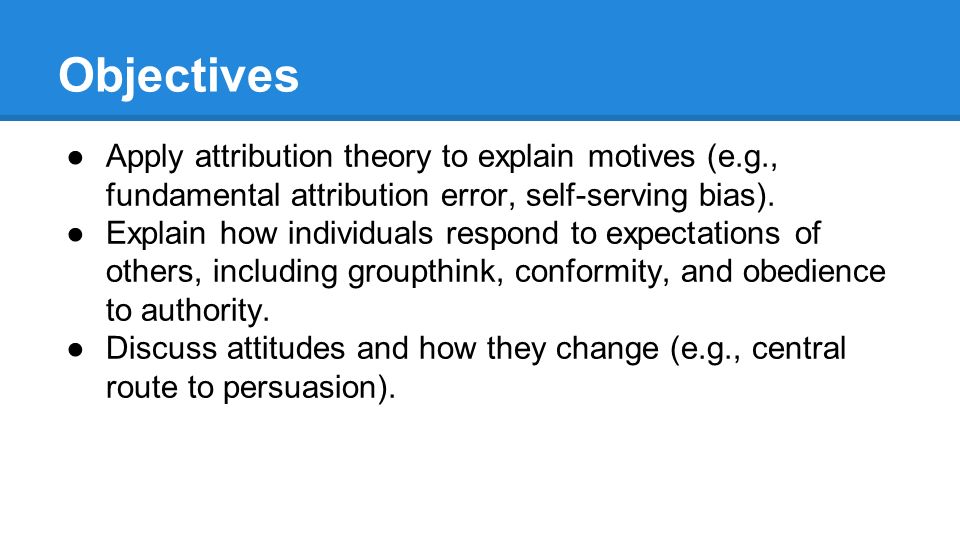 Objectives

● Apply attribution theory to explain motives (e.g., fundamental attribution error, self-serving bias).
● Explain how individuals respond to expectations of others, including groupthink, conformity, and obedience to authority.
● Discuss attitudes and how they change (e.g., central route to persuasion).